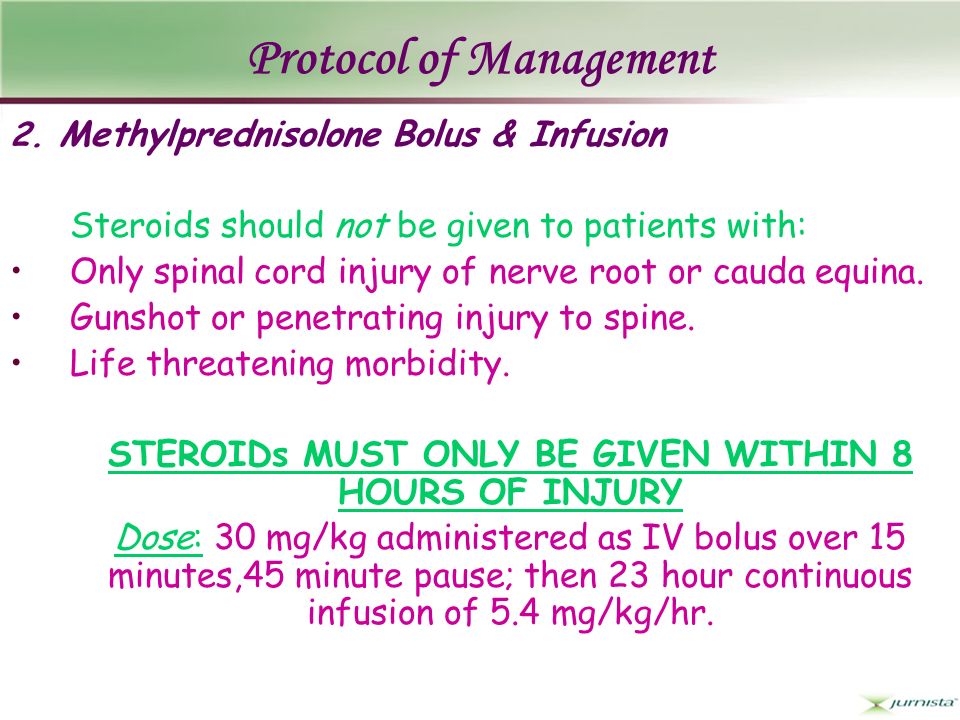 Protocol of Management

2. Methylprednisolone Bolus & Infusion

Steroids should not be given to patients with:

• Only spinal cord injury of nerve root or cauda equina.
• Gunshot or penetrating injury to spine.
• Life threatening morbidity.

STEROIDs MUST ONLY BE GIVEN WITHIN 8 HOURS OF INJURY

Dose: 30 mg/kg administered as IV bolus over 15 minutes,45 minute pause; then 23 hour continuous infusion of 5.4 mg/kg/hr.

jurnista